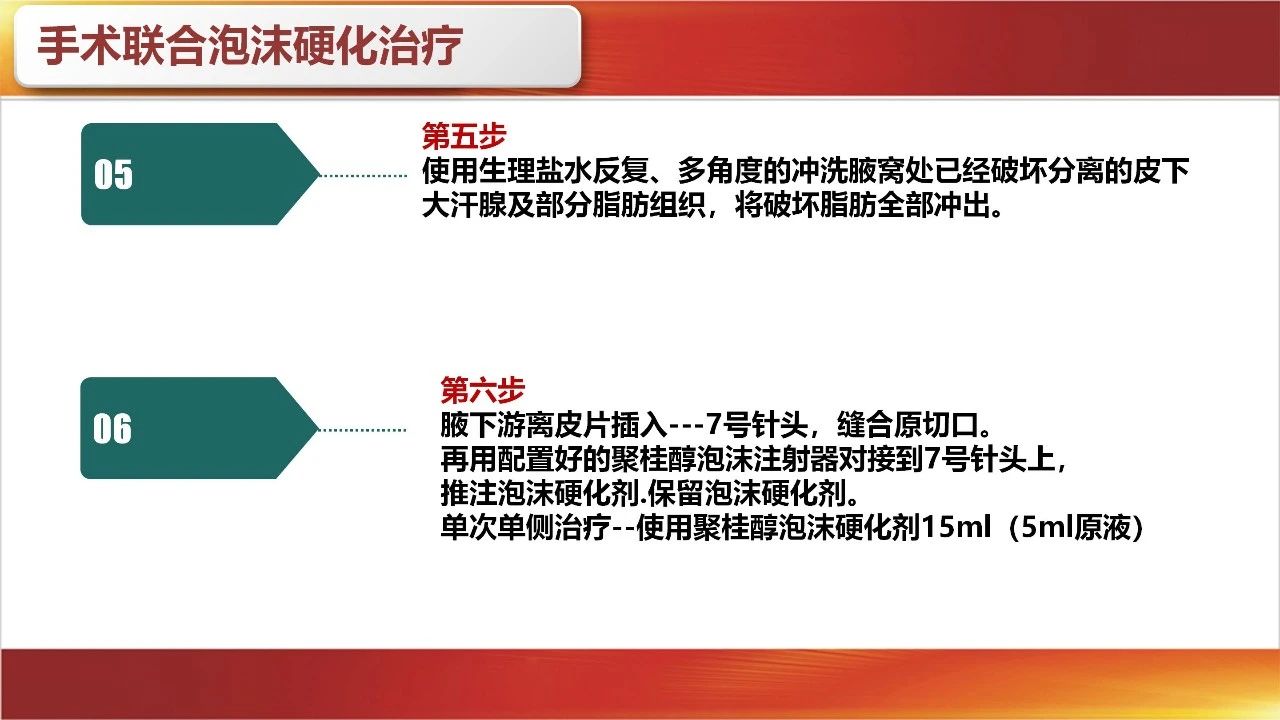 手术联合泡沫硬化治疗

05

第五步
使用生理盐水反复、多角度的冲洗腋窝处已经破坏分离的皮下大汗腺及部分脂肪组织，将破坏脂肪全部冲出。

06

第六步
腋下游离皮片插入---7号针头，缝合原切口。
再用配置好的聚桂醇泡沫注射器对接到7号针头上，
推注泡沫硬化剂.保留泡沫硬化剂。
单次单侧治疗--使用聚桂醇泡沫硬化剂15ml（5ml原液）